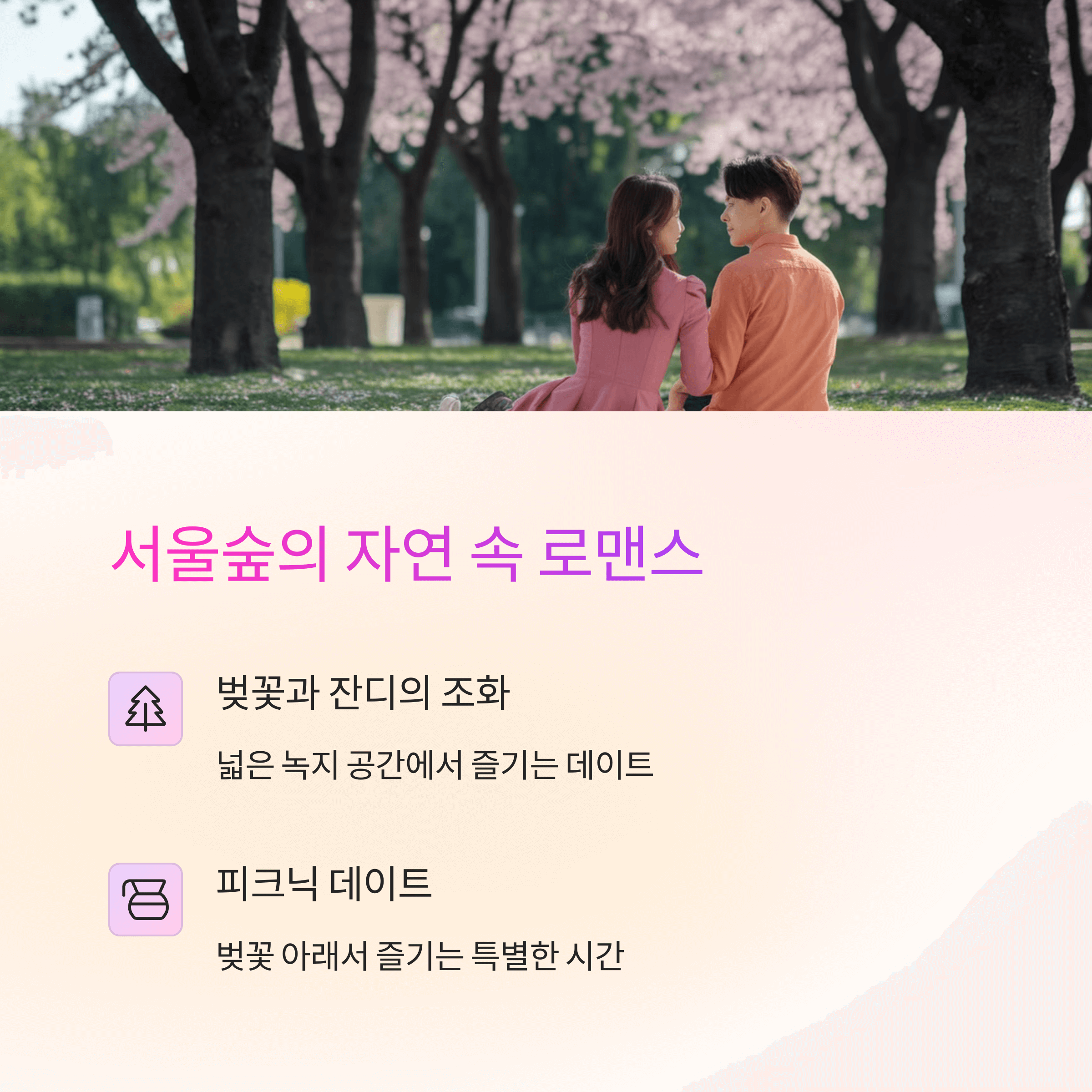 서울숲의 자연 속 로맨스

벚꽃과 잔디의 조화

넓은 녹지 공간에서 즐기는 데이트

피크닉 데이트

벚꽃 아래서 즐기는 특별한 시간